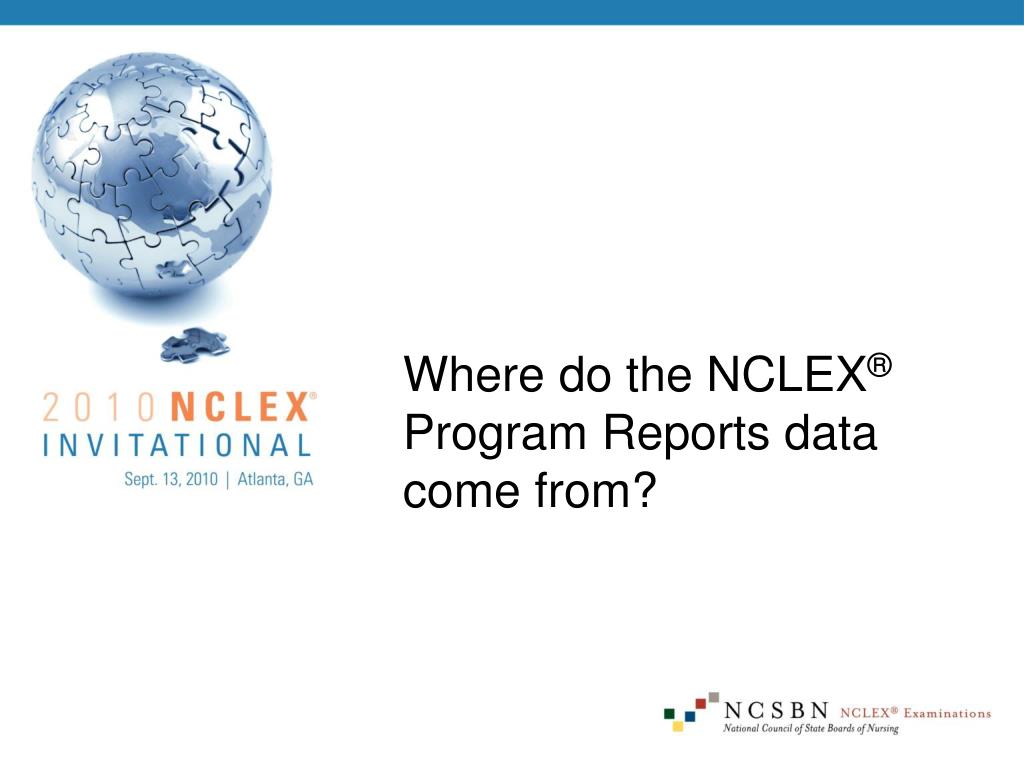 2010 NCLEX®
INVITATIONAL
Sept. 13, 2010 | Atlanta, GA

Where do the NCLEX® Program Reports data come from?

NCSBN NCLEX® Examinations
National Council of State Boards of Nursing